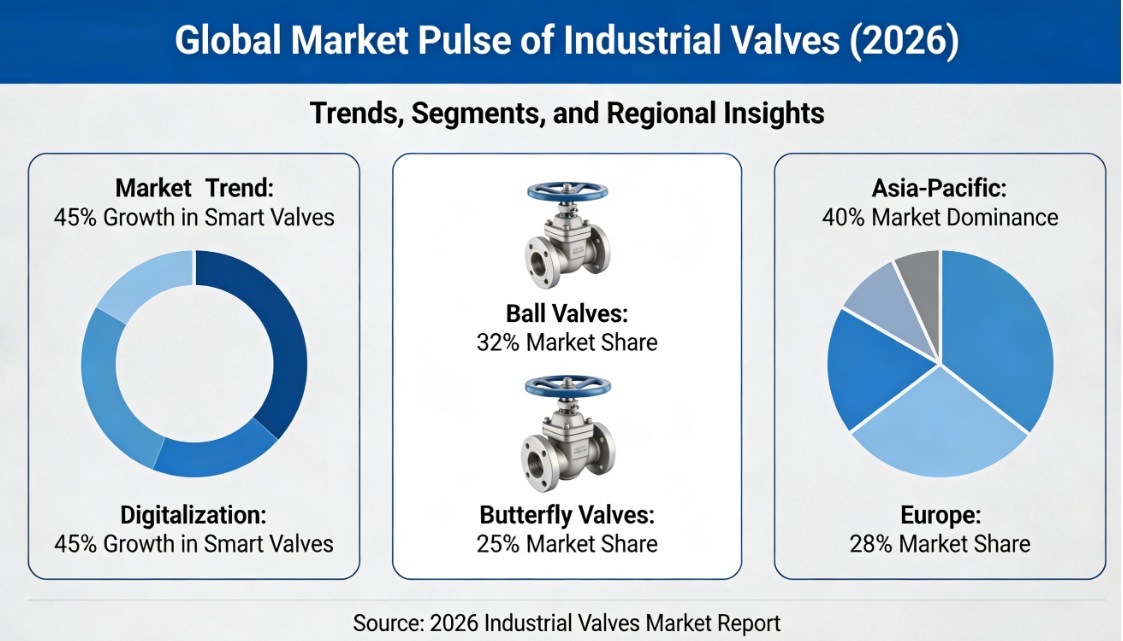 Global Market Pulse of Industrial Valves (2026)

Trends, Segments, and Regional Insights

Market Trend:
45% Growth in Smart Valves

Digitalization:
45% Growth in Smart Valves

Ball Valves:
32% Market Share

Butterfly Valves:
25% Market Share

Asia-Pacific:
40% Market Dominance

Europe:
28% Market Share

Source: 2026 Industrial Valves Market Report